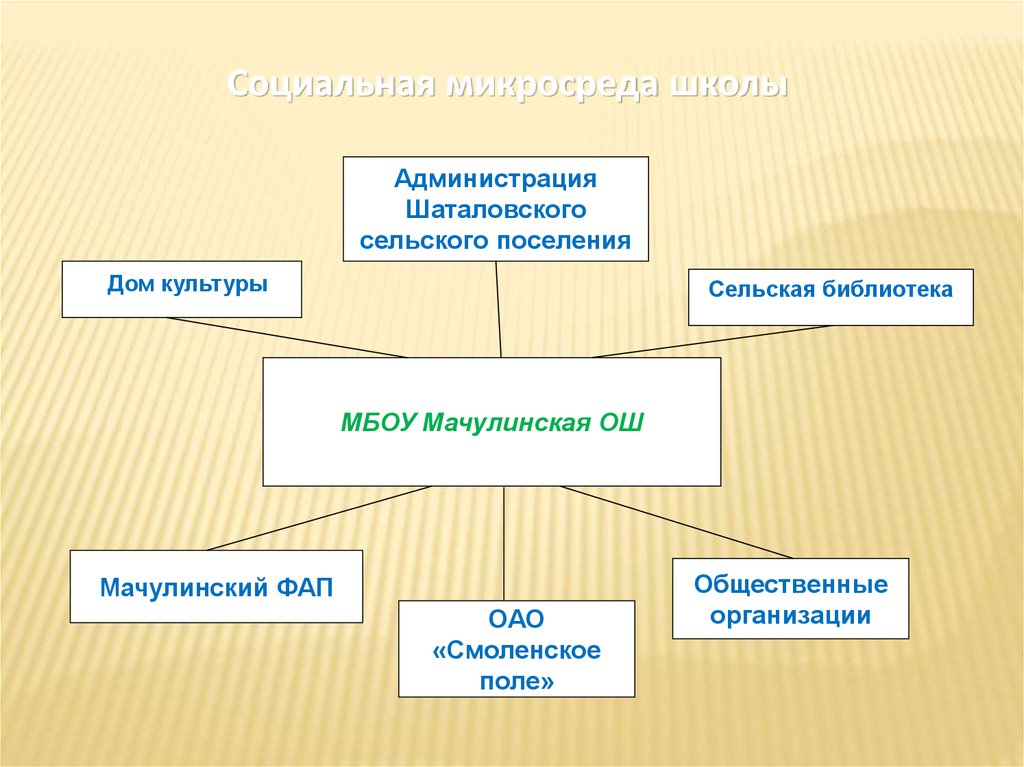 Социальная микросреда школы

Администрация Шаталовского сельского поселения

Дом культуры

Сельская библиотека

МБОУ Мачулинская ОШ

Мачулинский ФАП

ОАО «Смоленское поле»

Общественные организации